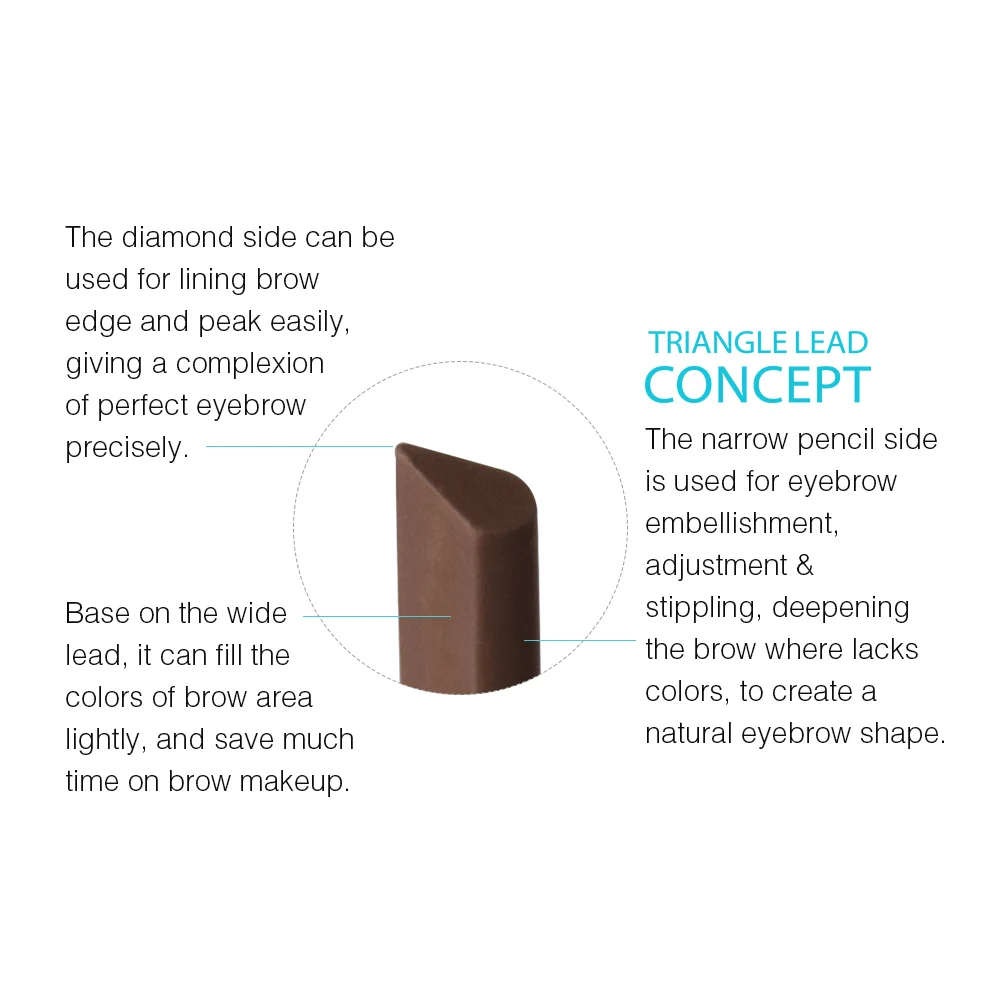 The diamond side can be used for lining brow edge and peak easily, giving a complexion of perfect eyebrow precisely.

Base on the wide lead, it can fill the colors of brow area lightly, and save much time on brow makeup.

TRIANGLE LEAD
CONCEPT

The narrow pencil side is used for eyebrow embellishment, adjustment & stippling, deepening the brow where lacks colors, to create a natural eyebrow shape.